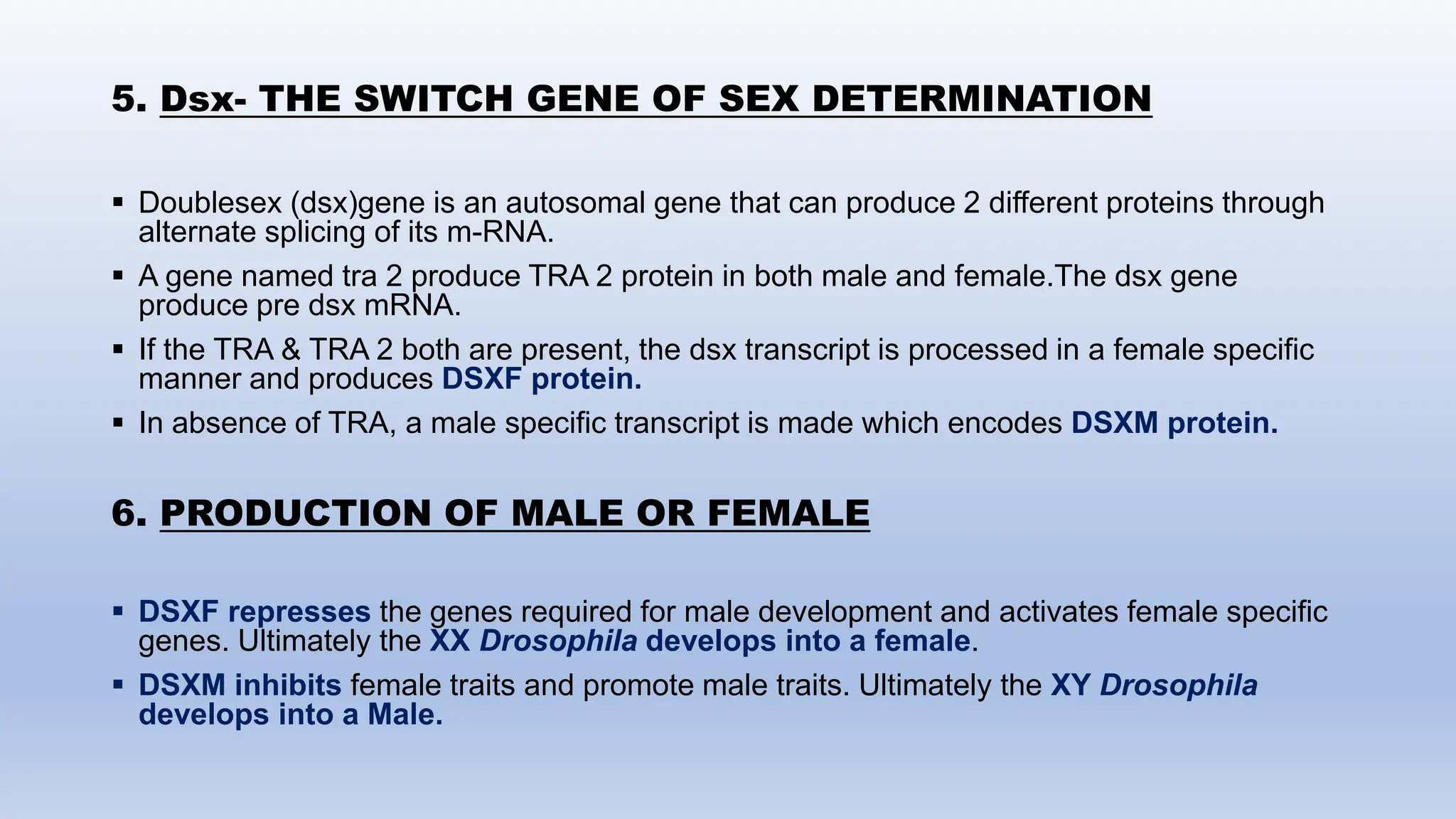 5. Dsx- THE SWITCH GENE OF SEX DETERMINATION

▪ Doublesex (dsx)gene is an autosomal gene that can produce 2 different proteins through alternate splicing of its m-RNA.

▪ A gene named tra 2 produce TRA 2 protein in both male and female.The dsx gene produce pre dsx mRNA.

▪ If the TRA & TRA 2 both are present, the dsx transcript is processed in a female specific manner and produces DSXF protein.

▪ In absence of TRA, a male specific transcript is made which encodes DSXM protein.

6. PRODUCTION OF MALE OR FEMALE

▪ DSXF represses the genes required for male development and activates female specific genes. Ultimately the XX Drosophila develops into a female.

▪ DSXM inhibits female traits and promote male traits. Ultimately the XY Drosophila develops into a Male.